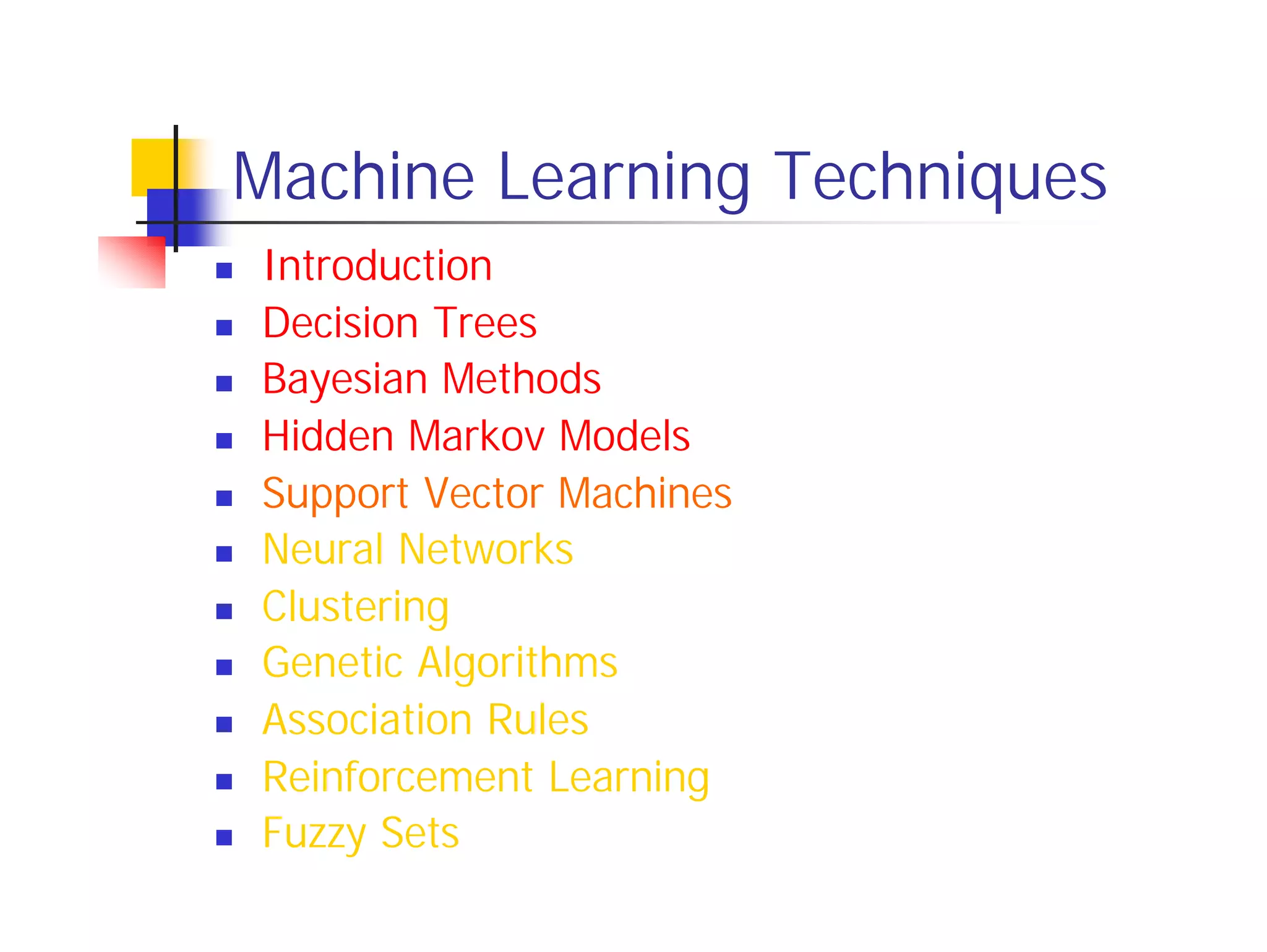 Machine Learning Techniques

- Introduction
- Decision Trees
- Bayesian Methods
- Hidden Markov Models
- Support Vector Machines
- Neural Networks
- Clustering
- Genetic Algorithms
- Association Rules
- Reinforcement Learning
- Fuzzy Sets